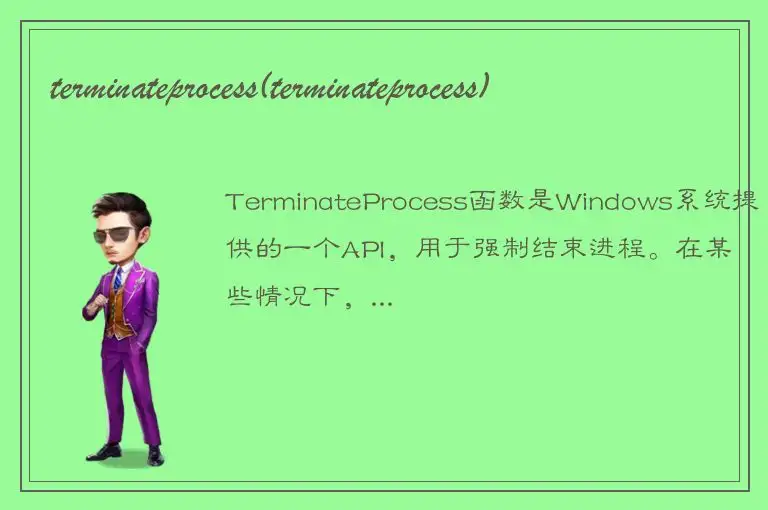 terminateprocess(terminateprocess)

TerminateProcess函数是Windows系统提供的一个API，用于强制结束进程。在某些情况下，...